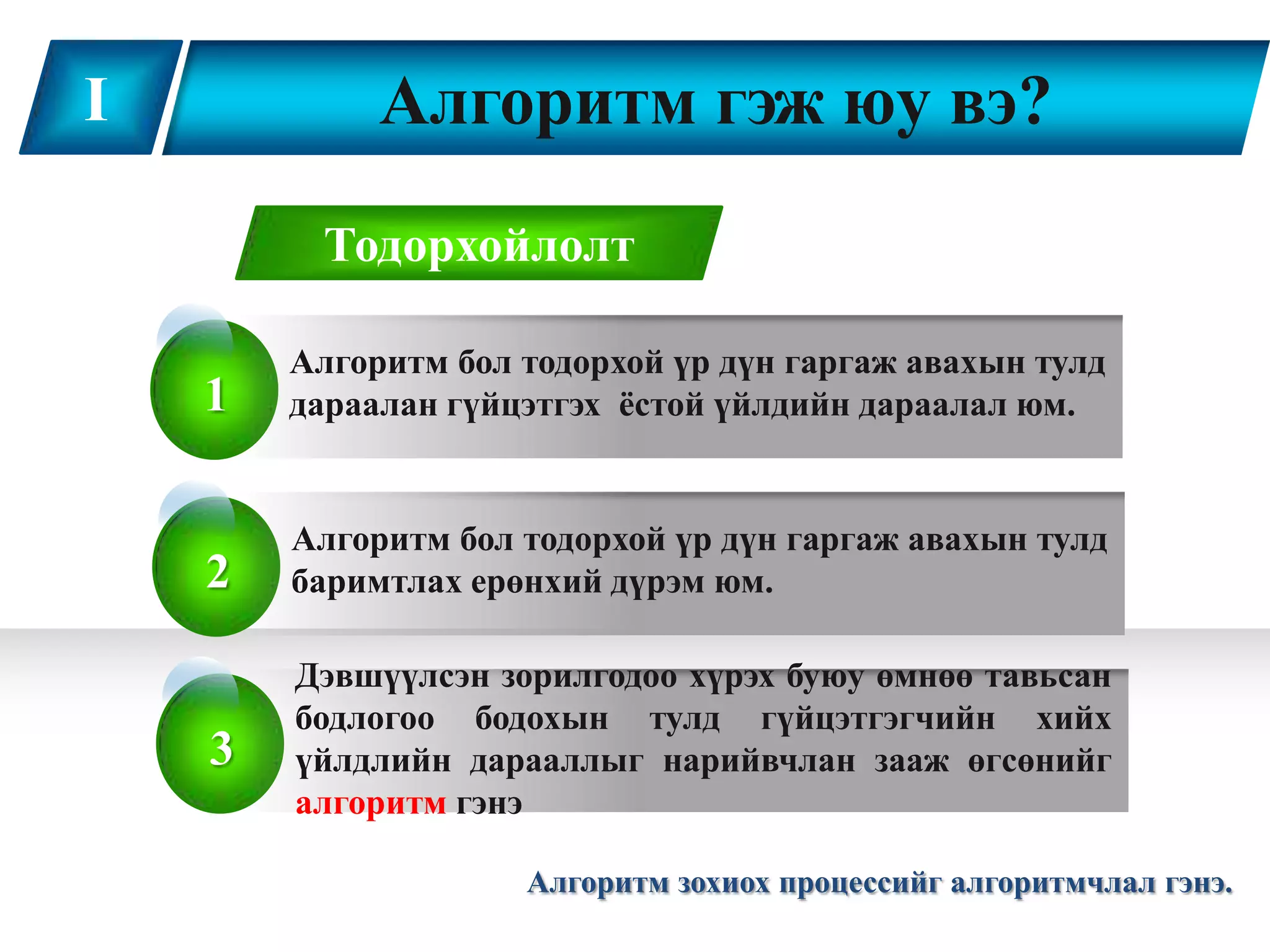 I

Алгоритм гэж юу вэ?

Тодорхойлолт

1

Алгоритм бол тодорхой үр дүн гаргаж авахын тулд дараалан гүйцэтгэх ёстой үйлдийн дараалал юм.

2

Алгоритм бол тодорхой үр дүн гаргаж авахын тулд баримтлах ерөнхий дүрэм юм.

3

Дэвшүүлсэн зорилгодоо хүрэх буюу өмнөө тавьсан бодлогоо бодохын тулд гүйцэтгэгчийн хийх үйлдлийн дарааллыг нарийвчлан зааж өгсөнийг алгоритм гэнэ

Алгоритм зохиох процессийг алгоритмчлал гэнэ.